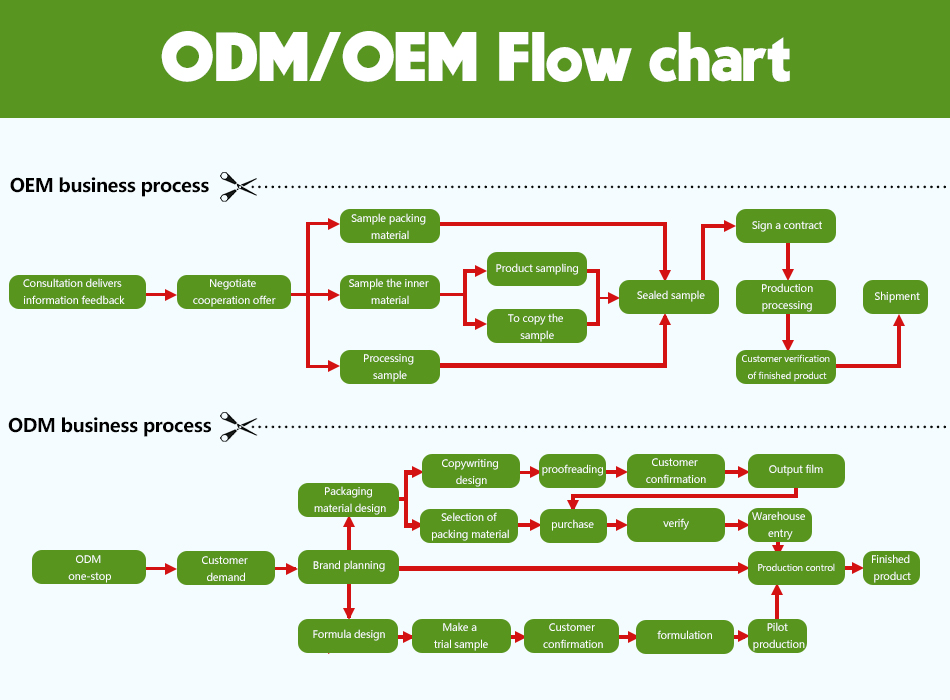 ODM/OEM Flow chart

OEM business process

Consultation delivers information feedback

Negotiate cooperation offer

Sample packing material

Sample the inner material

Processing sample

Product sampling

To copy the sample

Sealed sample

Sign a contract

Production processing

Customer verification of finished product

Shipment

ODM business process

ODM one-stop

Customer demand

Brand planning

Packaging material design

Copywriting design

proofreading

Customer confirmation

Output film

Selection of packing material

purchase

verify

Warehouse entry

Production control

Finished product

Formula design

Make a trial sample

Customer confirmation

formulation

Pilot production